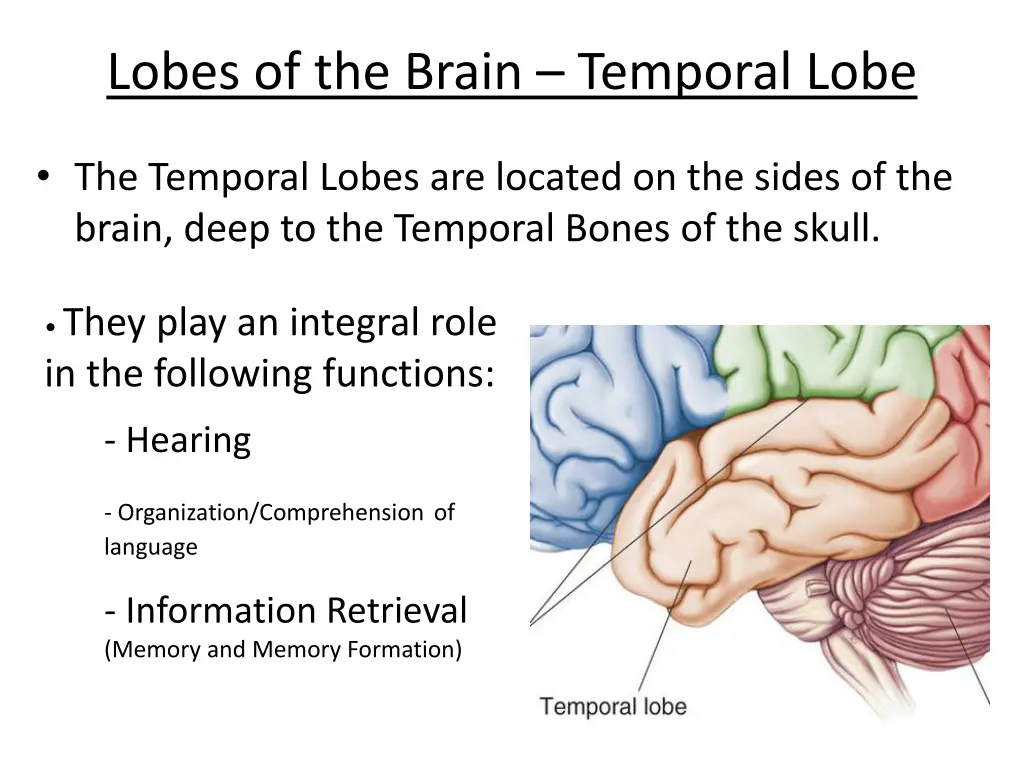 Lobes of the Brain – Temporal Lobe

• The Temporal Lobes are located on the sides of the brain, deep to the Temporal Bones of the skull.

• They play an integral role in the following functions:

- Hearing

- Organization/Comprehension of language

- Information Retrieval
(Memory and Memory Formation)

Temporal lobe